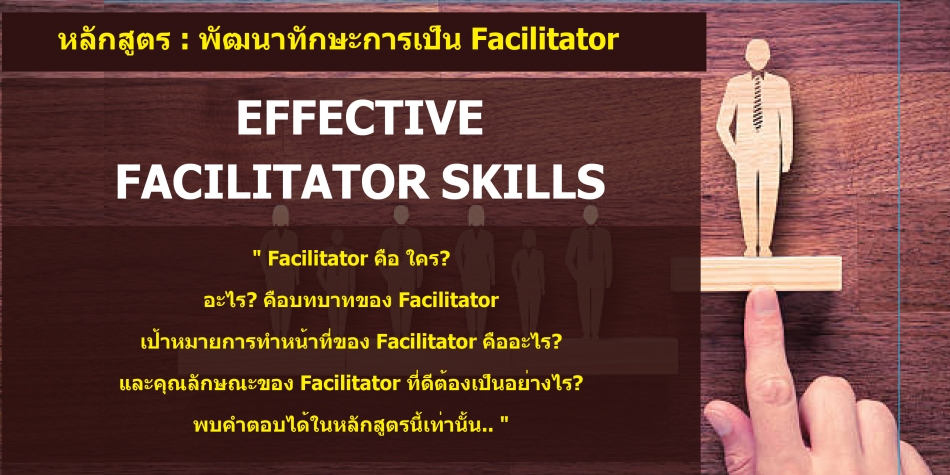 หลักสูตร : พัฒนาทักษะการเป็น Facilitator

EFFECTIVE FACILITATOR SKILLS

" Facilitator คือ ใคร?
อะไร? คือบทบาทของ Facilitator
เป้าหมายการทำหน้าที่ของ Facilitator คืออะไร?
และคุณลักษณะของ Facilitator ที่ดีต้องเป็นอย่างไร?
พบคำตอบได้ในหลักสูตรนี้เท่านั้น.. "